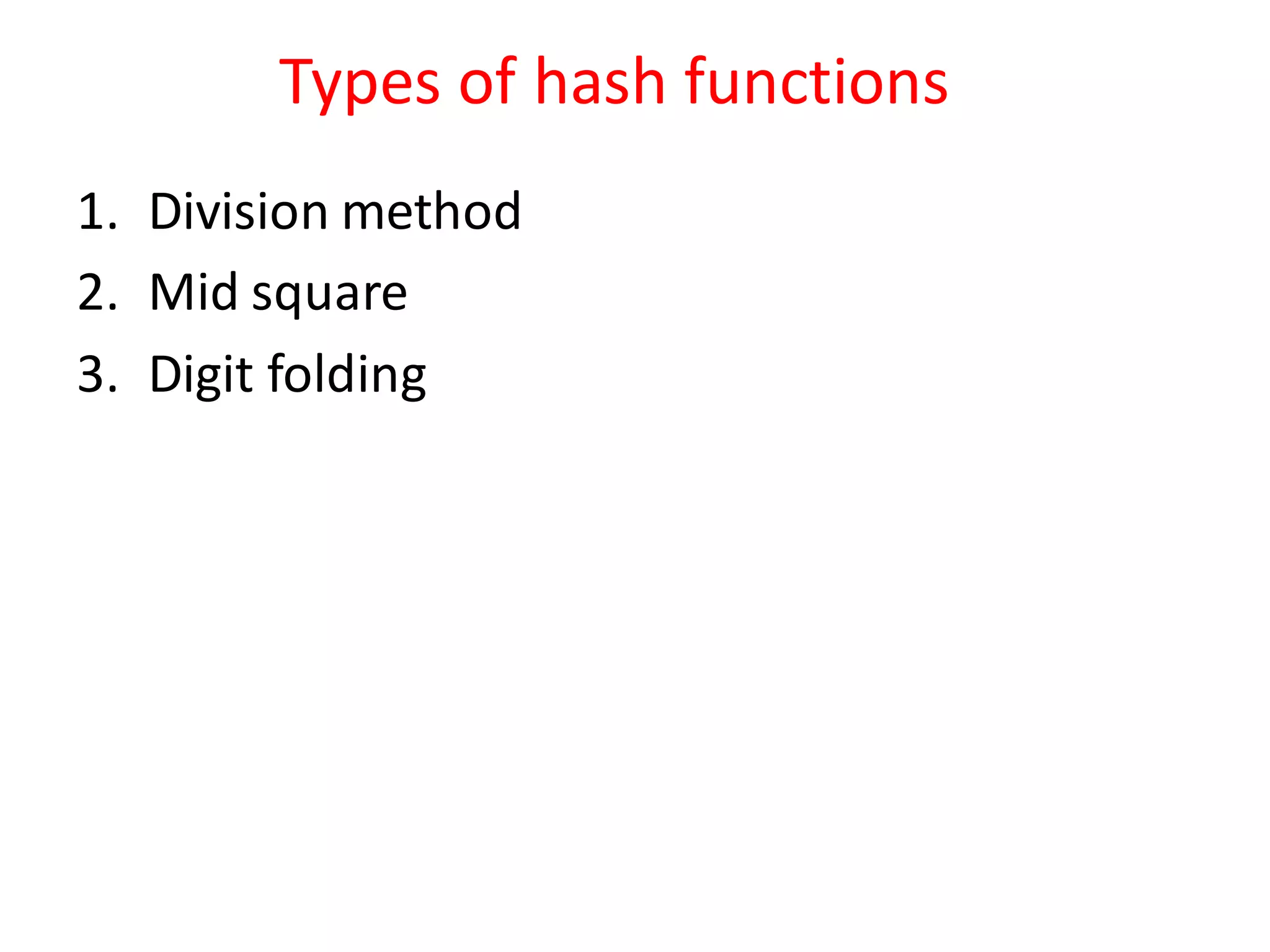 Types of hash functions

1. Division method
2. Mid square
3. Digit folding